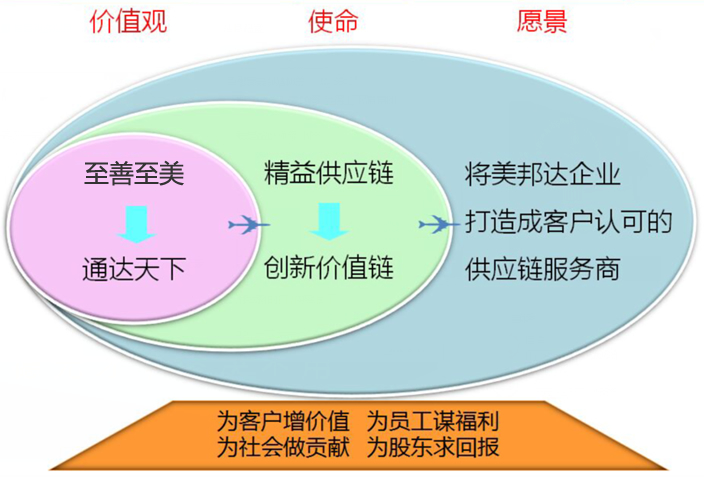 价值观 使命 愿景

至善至美

通达天下

精益供应链

创新价值链

将美邦达企业
打造成客户认可的
供应链服务商

为客户增价值 为员工谋福利
为社会做贡献 为股东求回报